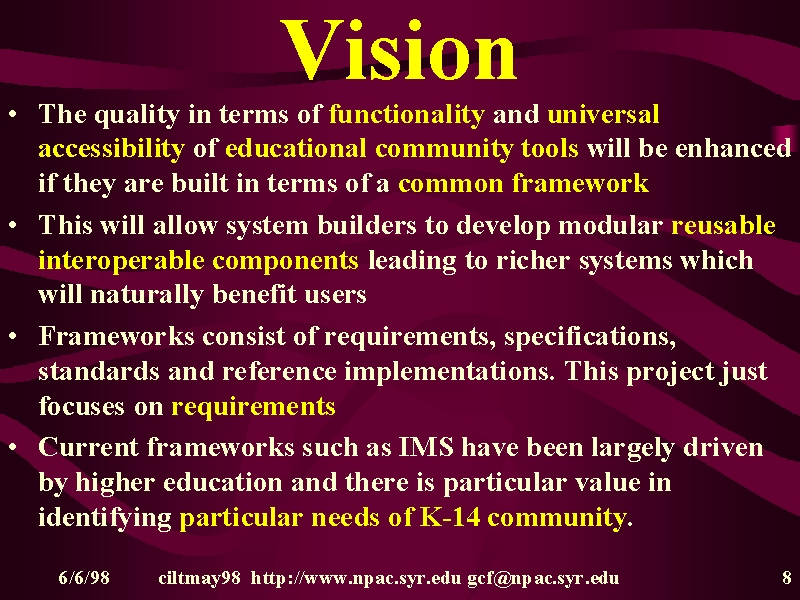 Vision

• The quality in terms of functionality and universal accessibility of educational community tools will be enhanced if they are built in terms of a common framework

• This will allow system builders to develop modular reusable interoperable components leading to richer systems which will naturally benefit users

• Frameworks consist of requirements, specifications, standards and reference implementations. This project just focuses on requirements

• Current frameworks such as IMS have been largely driven by higher education and there is particular value in identifying particular needs of K-14 community.

6/6/98 ciltmay98 http://www.npac.syr.edu gcf@npac.syr.edu 8